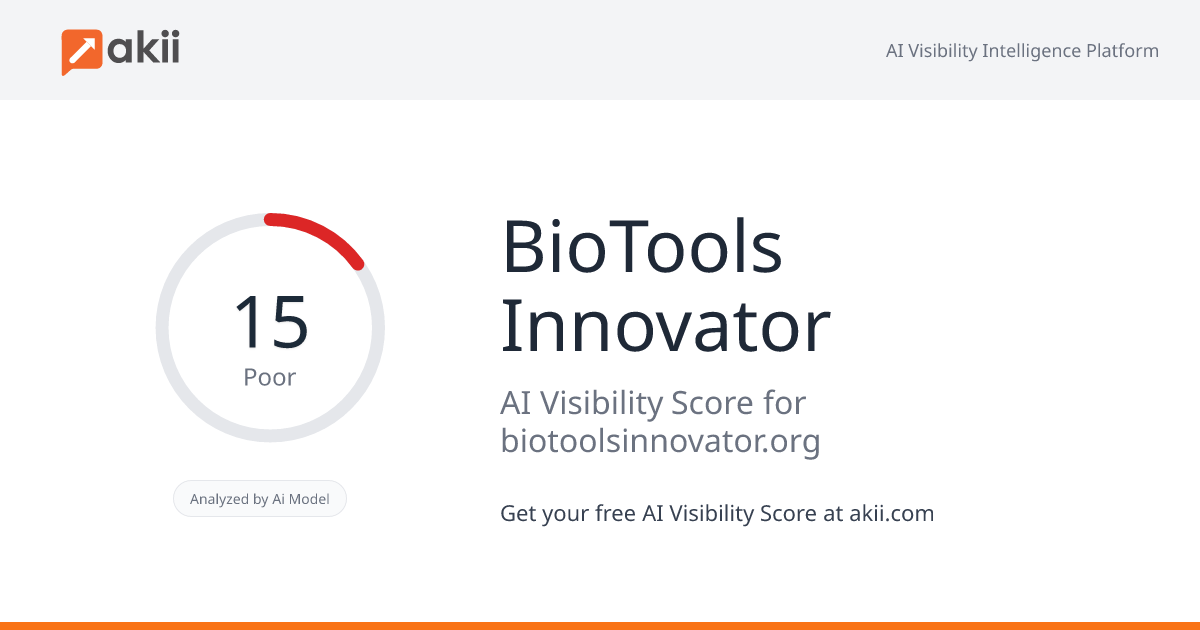 akii

AI Visibility Intelligence Platform

15
Poor

Analyzed by Ai Model

BioTools Innovator

AI Visibility Score for biotoolsinnovator.org

Get your free AI Visibility Score at akii.com